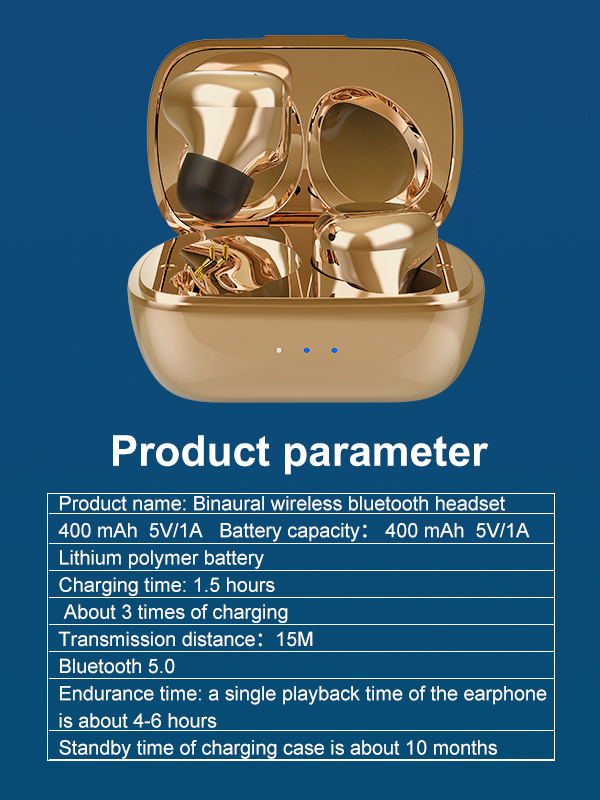 Product parameter

| Product name: Binaural wireless bluetooth headset |
|---|
| 400 mAh 5V/1A Battery capacity: 400 mAh 5V/1A |
| Lithium polymer battery |
| Charging time: 1.5 hours |
| About 3 times of charging |
| Transmission distance: 15M |
| Bluetooth 5.0 |
| Endurance time: a single playback time of the earphone is about 4-6 hours |
| Standby time of charging case is about 10 months |